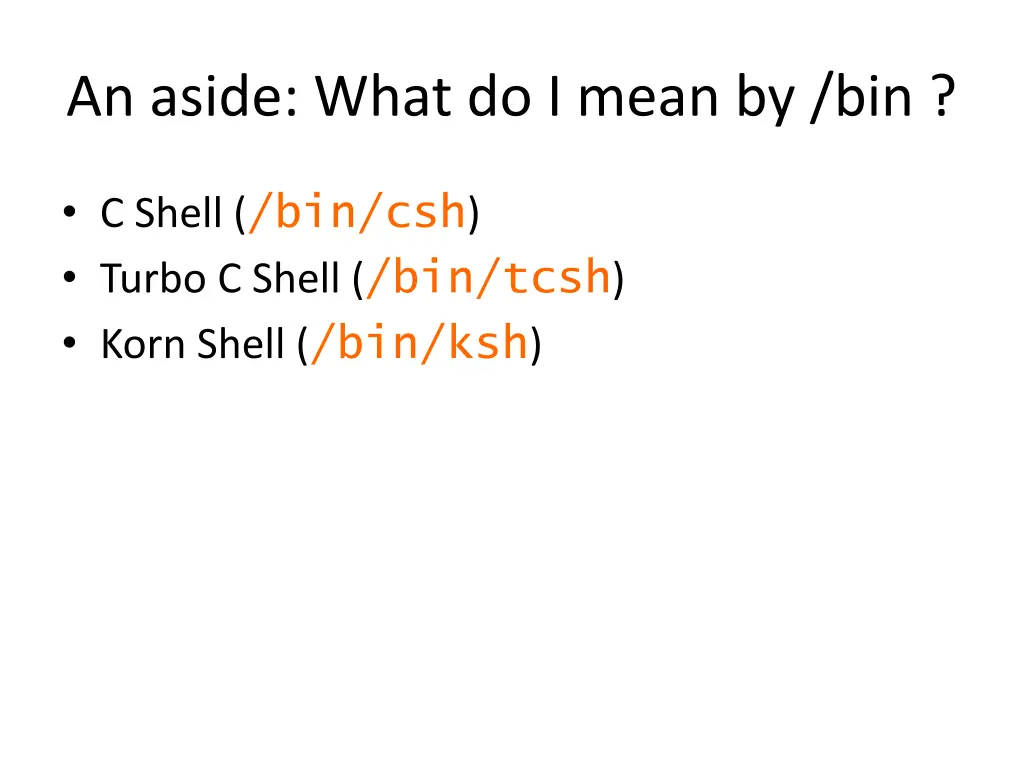 An aside: What do I mean by /bin ?

• C Shell (/bin/csh)
• Turbo C Shell (/bin/tcsh)
• Korn Shell (/bin/ksh)